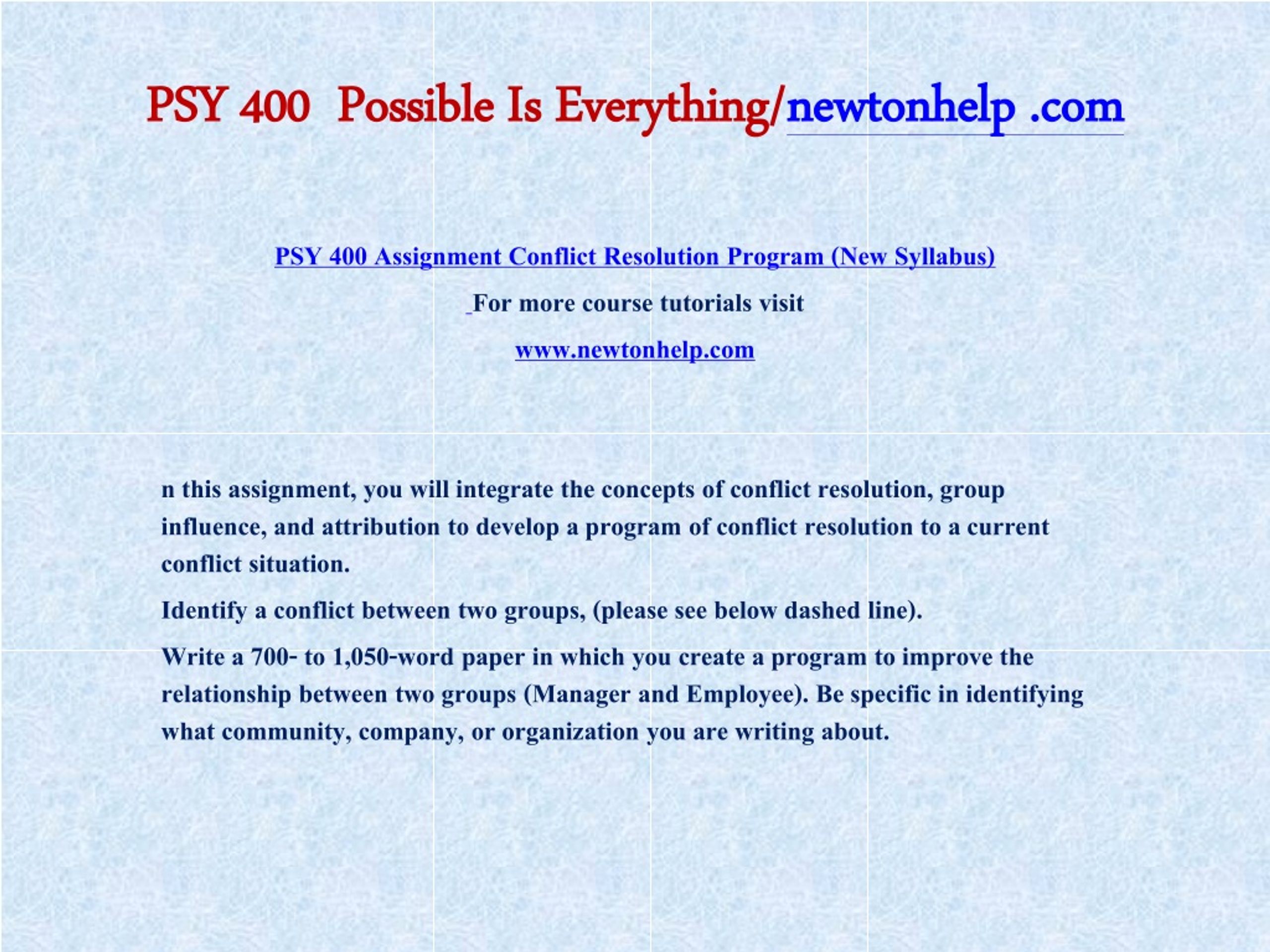 PSY 400  Possible Is Everything/newtonhelp .com

PSY 400 Assignment Conflict Resolution Program (New Syllabus)

For more course tutorials visit

www.newtonhelp.com

n this assignment, you will integrate the concepts of conflict resolution, group influence, and attribution to develop a program of conflict resolution to a current conflict situation.

Identify a conflict between two groups, (please see below dashed line).

Write a 700- to 1,050-word paper in which you create a program to improve the relationship between two groups (Manager and Employee). Be specific in identifying what community, company, or organization you are writing about.